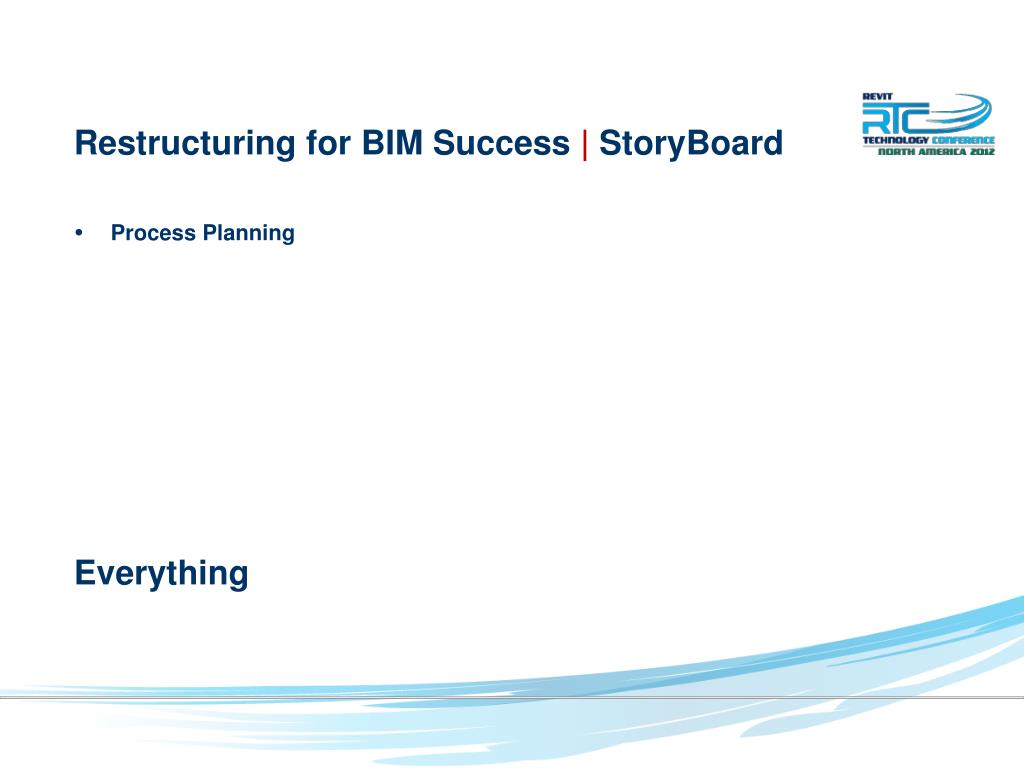 REVIT
RTC
TECHNOLOGY CONFERENCE
NORTH AMERICA 2012

Restructuring for BIM Success | StoryBoard

• Process Planning

Everything